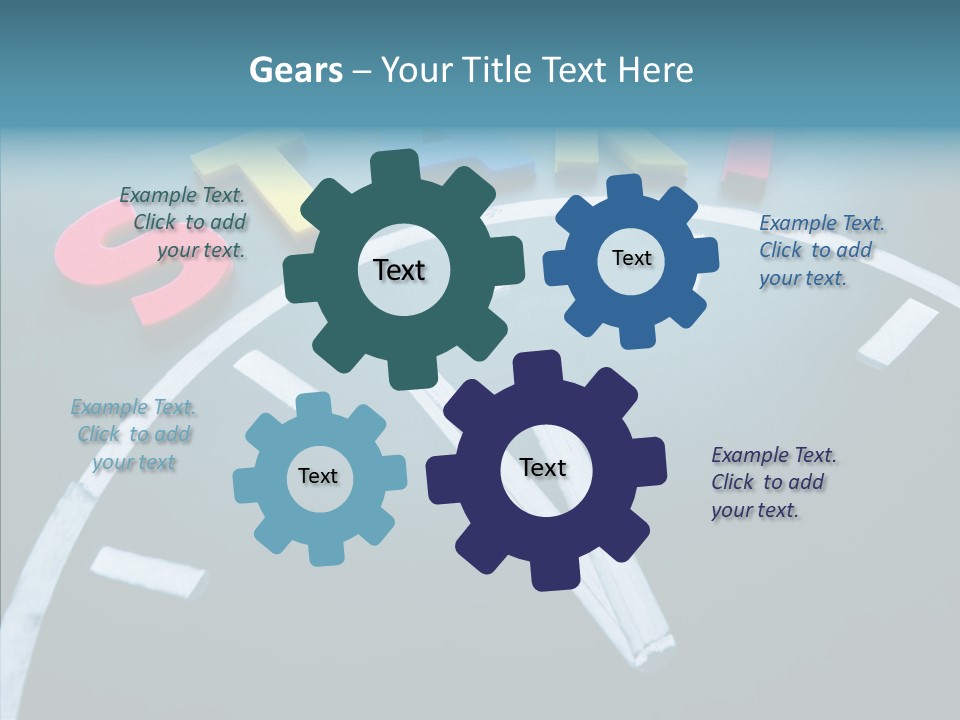 Gears – Your Title Text Here

Example Text. Click to add your text.

Text

Text

Example Text. Click to add your text.

Example Text. Click to add your text

Text

Text

Example Text. Click to add your text.